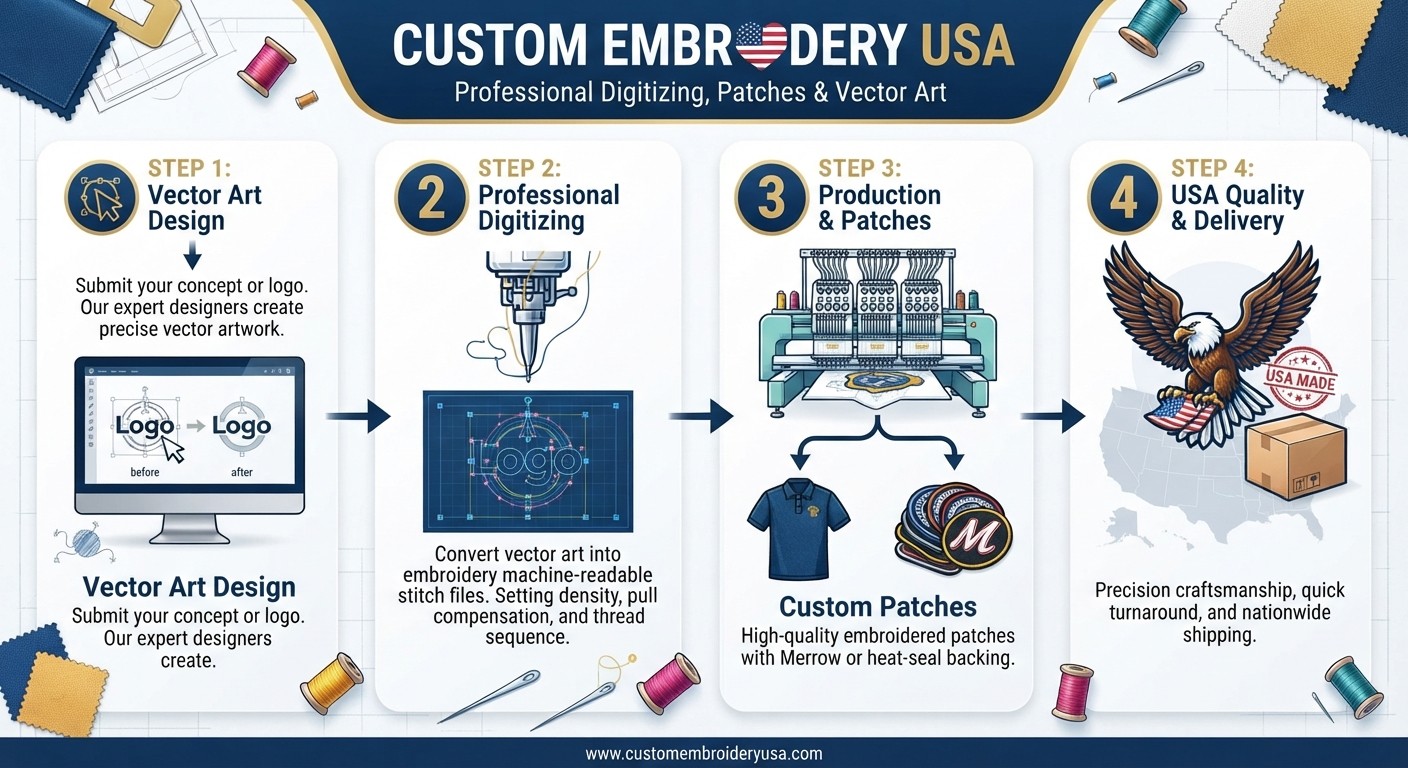 CUSTOM EMBROIDERY USA
Professional Digitizing, Patches & Vector Art

STEP 1:
Vector Art Design

Submit your concept or logo. Our expert designers create precise vector artwork.

Logo → Logo
before after

Vector Art Design
Submit your concept or logo. Our expert designers create.

2 STEP 2:
Professional Digitizing

Logo

Convert vector art into embroidery machine-readable stitch files. Setting density, pull compensation, and thread sequence.

3 STEP 3:
Production & Patches

M

Custom Patches
High-quality embroidered patches with Merrow or heat-seal backing.

4 STEP 4:
USA Quality & Delivery

USA MADE

Precision craftsmanship, quick turnaround, and nationwide shipping.

www.customembroideryusa.com